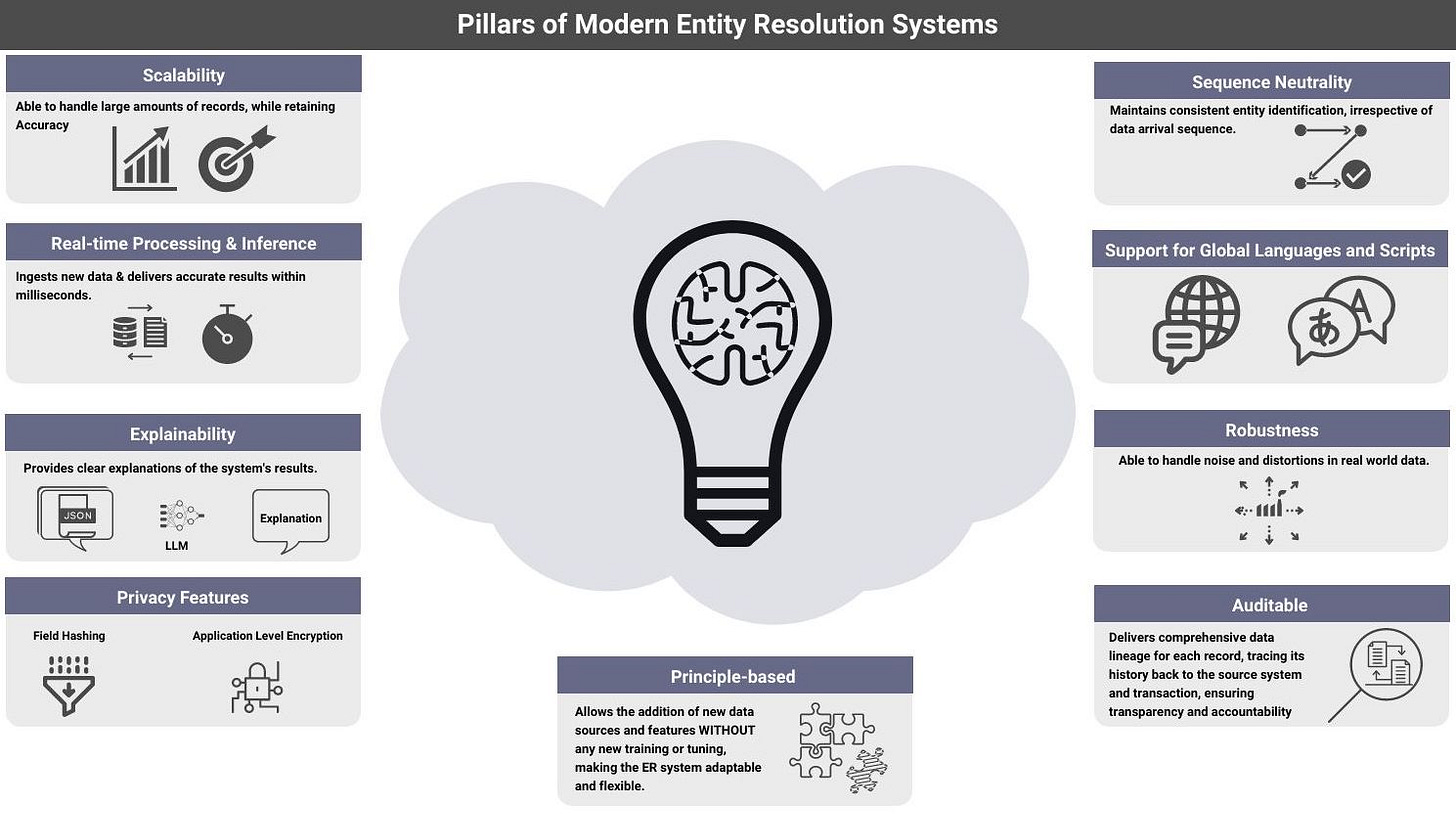 Pillars of Modern Entity Resolution Systems

Scalability

Able to handle large amounts of records, while retaining Accuracy

Real-time Processing & Inference

Ingests new data & delivers accurate results within milliseconds.

Explainability

Provides clear explanations of the system's results.

JSON

LLM

Explanation

Privacy Features

Field Hashing

Application Level Encryption

Principle-based

Allows the addition of new data sources and features WITHOUT any new training or tuning, making the ER system adaptable and flexible.

Sequence Neutrality

Maintains consistent entity identification, irrespective of data arrival sequence.

Support for Global Languages and Scripts

あ A

Robustness

Able to handle noise and distortions in real world data.

Auditable

Delivers comprehensive data lineage for each record, tracing its history back to the source system and transaction, ensuring transparency and accountability